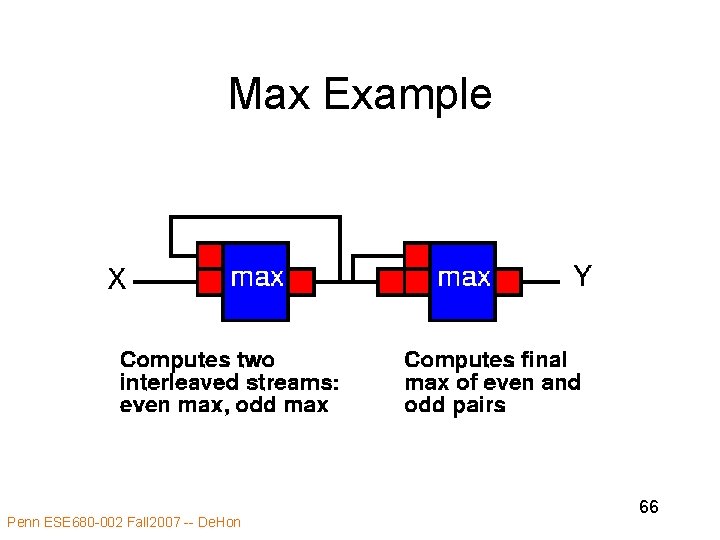 Max Example

X

max

max

Y

Computes two interleaved streams: even max, odd max

Computes final max of even and odd pairs

66

Penn ESE680-002 Fall2007 -- DeHon